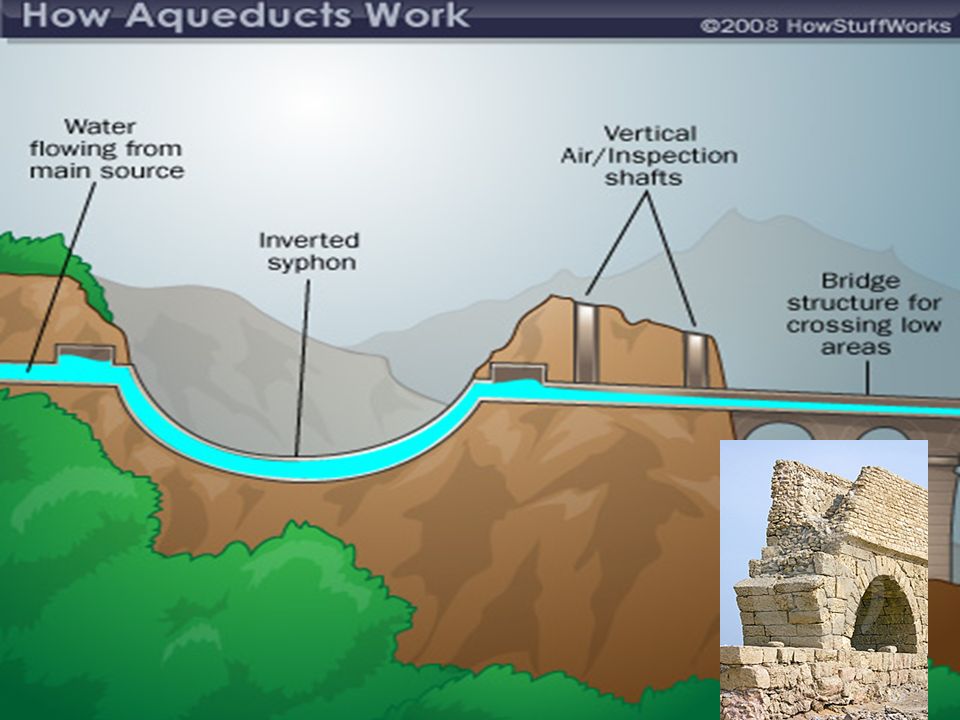 How Aqueducts Work

©2008 HowStuffWorks

Water flowing from main source

Inverted syphon

Vertical Air/Inspection shafts

Bridge structure for crossing low areas